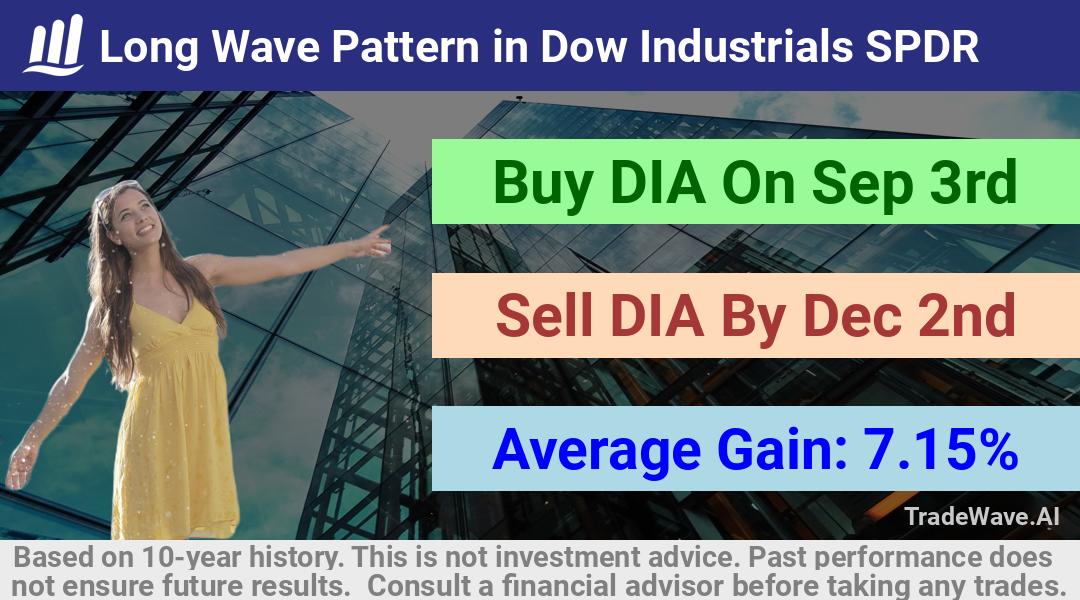 Long Wave Pattern in Dow Industrials SPDR

Buy DIA On Sep 3rd

Sell DIA By Dec 2nd

Average Gain: 7.15%

TradeWave.AI

Based on 10-year history. This is not investment advice. Past performance does not ensure future results. Consult a financial advisor before taking any trades.